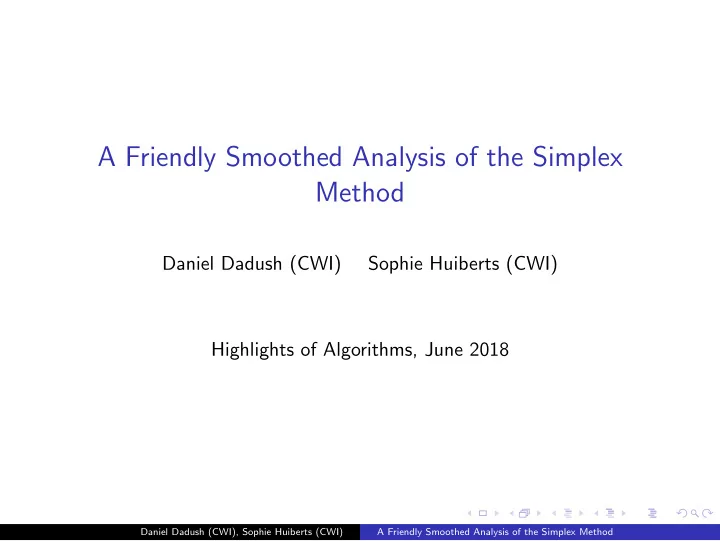 A Friendly Smoothed Analysis of the Simplex Method

Daniel Dadush (CWI)    Sophie Huiberts (CWI)

Highlights of Algorithms, June 2018

Daniel Dadush (CWI), Sophie Huiberts (CWI)    A Friendly Smoothed Analysis of the Simplex Method